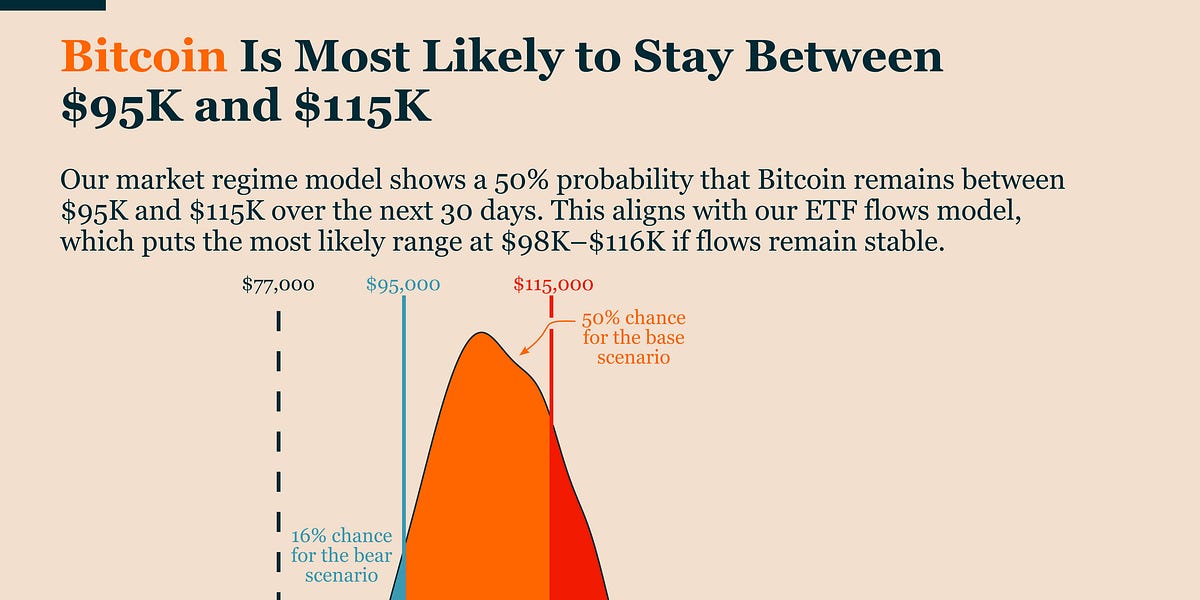 Bitcoin Is Most Likely to Stay Between $95K and $115K

Our market regime model shows a 50% probability that Bitcoin remains between $95K and $115K over the next 30 days. This aligns with our ETF flows model, which puts the most likely range at $98K–$116K if flows remain stable.

$77,000

$95,000

$115,000

50% chance for the base scenario

16% chance for the bear scenario